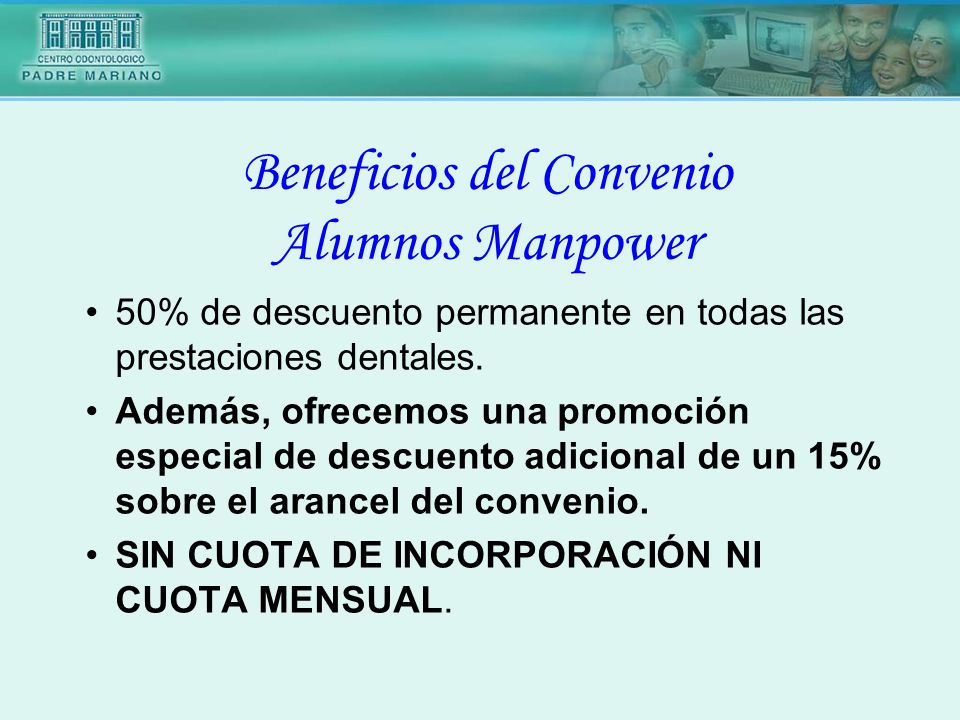 CENTRO ODONTOLOGICO
PADRE MARIANO

Beneficios del Convenio
Alumnos Manpower

• 50% de descuento permanente en todas las prestaciones dentales.

• Además, ofrecemos una promoción especial de descuento adicional de un 15% sobre el arancel del convenio.

• SIN CUOTA DE INCORPORACIÓN NI CUOTA MENSUAL.